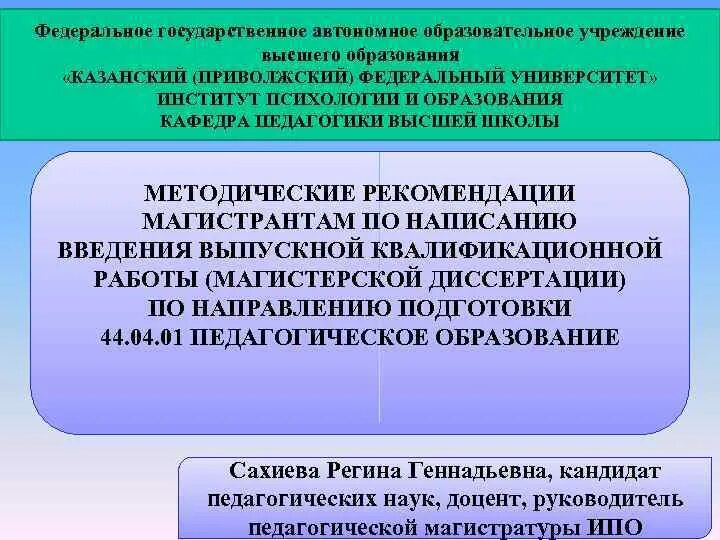 Федеральное государственное автономное образовательное учреждение высшего образования
«КАЗАНСКИЙ (ПРИВОЛЖСКИЙ) ФЕДЕРАЛЬНЫЙ УНИВЕРСИТЕТ»
ИНСТИТУТ ПСИХОЛОГИИ И ОБРАЗОВАНИЯ
КАФЕДРА ПЕДАГОГИКИ ВЫСШЕЙ ШКОЛЫ

МЕТОДИЧЕСКИЕ РЕКОМЕНДАЦИИ МАГИСТРАНТАМ ПО НАПИСАНИЮ ВВЕДЕНИЯ ВЫПУСКНОЙ КВАЛИФИКАЦИОННОЙ РАБОТЫ (МАГИСТЕРСКОЙ ДИССЕРТАЦИИ) ПО НАПРАВЛЕНИЮ ПОДГОТОВКИ 44.04.01 ПЕДАГОГИЧЕСКОЕ ОБРАЗОВАНИЕ

Сахиева Регина Геннадьевна, кандидат педагогических наук, доцент, руководитель педагогической магистратуры ИПО